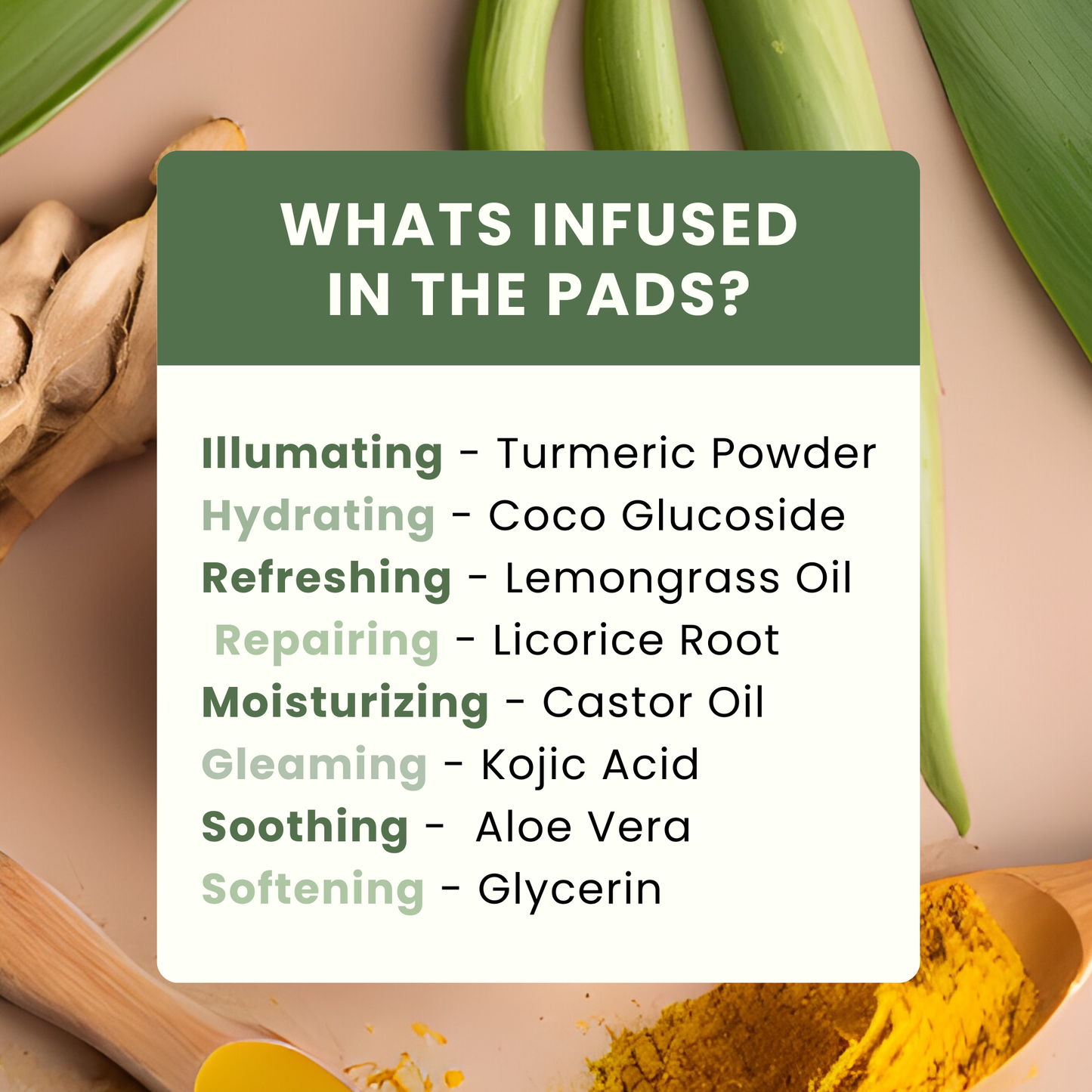 WHATS INFUSED IN THE PADS?

Illumating - Turmeric Powder
Hydrating - Coco Glucoside
Refreshing - Lemongrass Oil
Repairing - Licorice Root
Moisturizing - Castor Oil
Gleaming - Kojic Acid
Soothing - Aloe Vera
Softening - Glycerin